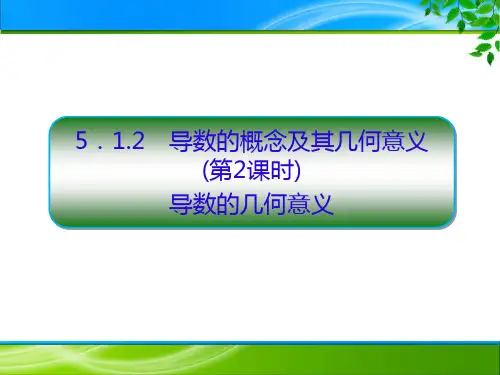 5．1.2　导数的概念及其几何意义
(第2课时)
导数的几何意义